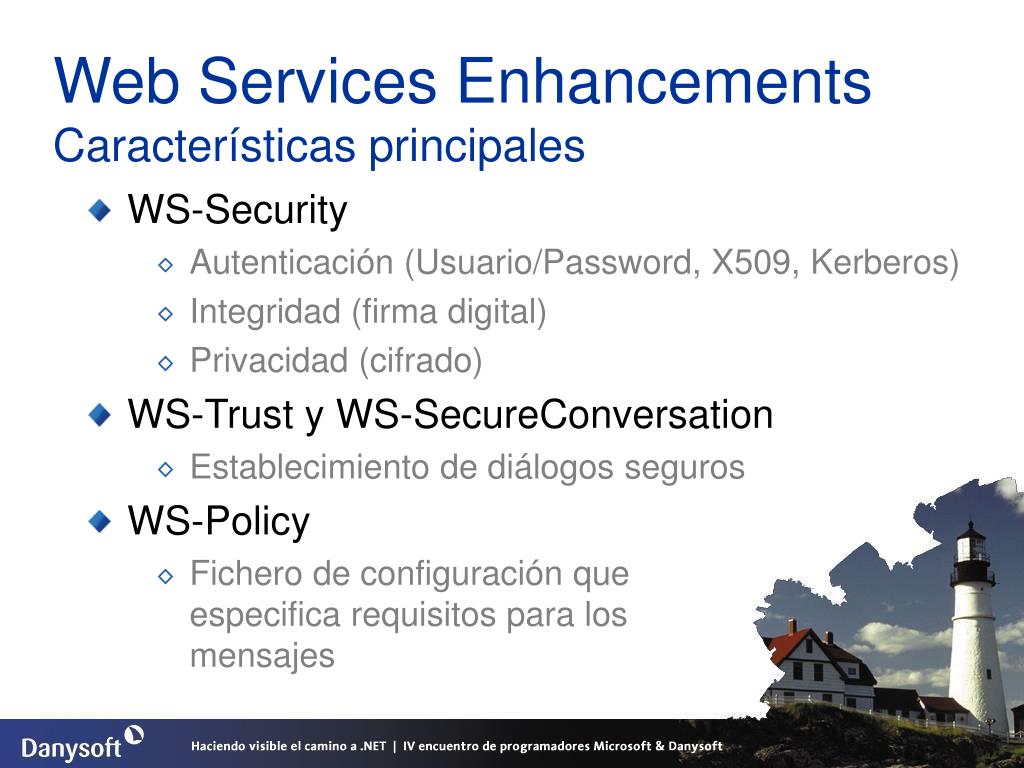 Web Services Enhancements
Características principales

WS-Security
Autenticación (Usuario/Password, X509, Kerberos)
Integridad (firma digital)
Privacidad (cifrado)

WS-Trust y WS-SecureConversation
Establecimiento de diálogos seguros

WS-Policy
Fichero de configuración que especifica requisitos para los mensajes

Danysoft
Haciendo visible el camino a .NET | IV encuentro de programadores Microsoft & Danysoft